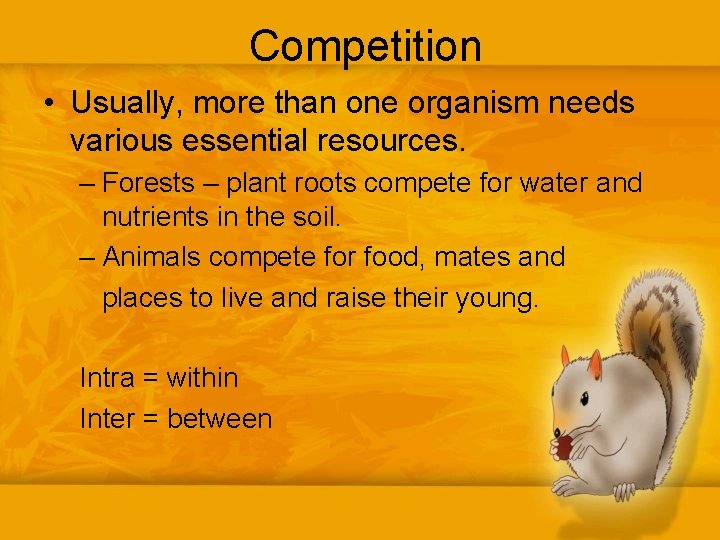 Competition

• Usually, more than one organism needs various essential resources.
– Forests – plant roots compete for water and nutrients in the soil.
– Animals compete for food, mates and places to live and raise their young.

Intra = within
Inter = between